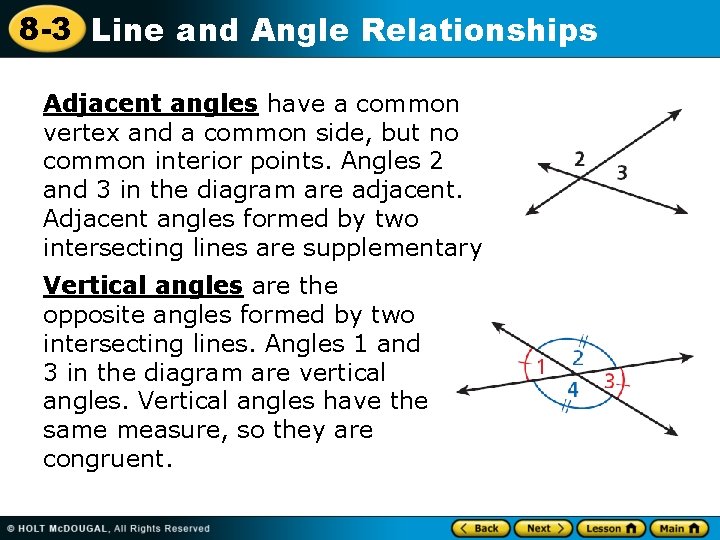 8-3 Line and Angle Relationships

Adjacent angles have a common vertex and a common side, but no common interior points. Angles 2 and 3 in the diagram are adjacent. Adjacent angles formed by two intersecting lines are supplementary

2
3

Vertical angles are the opposite angles formed by two intersecting lines. Angles 1 and 3 in the diagram are vertical angles. Vertical angles have the same measure, so they are congruent.

1
2
3
4

© HOLT McDOUGAL, All Rights Reserved

Back Next Lesson Main